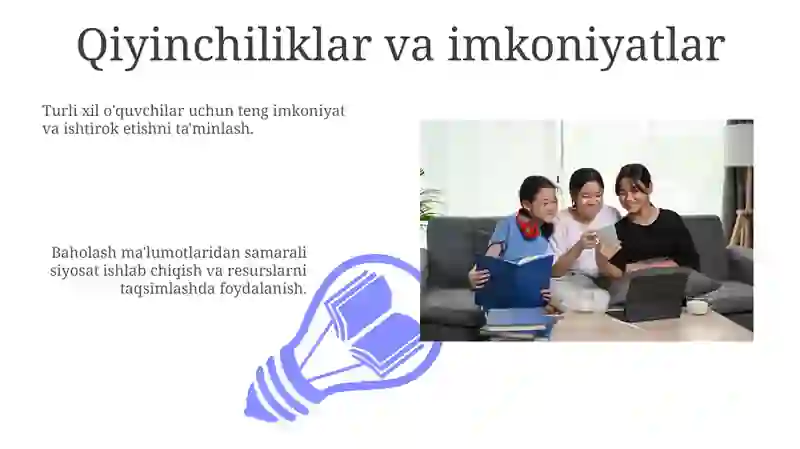 Qiyinchiliklar va imkoniyatlar

Turli xil o'quvchilar uchun teng imkoniyat va ishtirok etishni ta'minlash.

Baholash ma'lumotlaridan samarali siyosat ishlab chiqish va resurslarni taqsimlashda foydalanish.